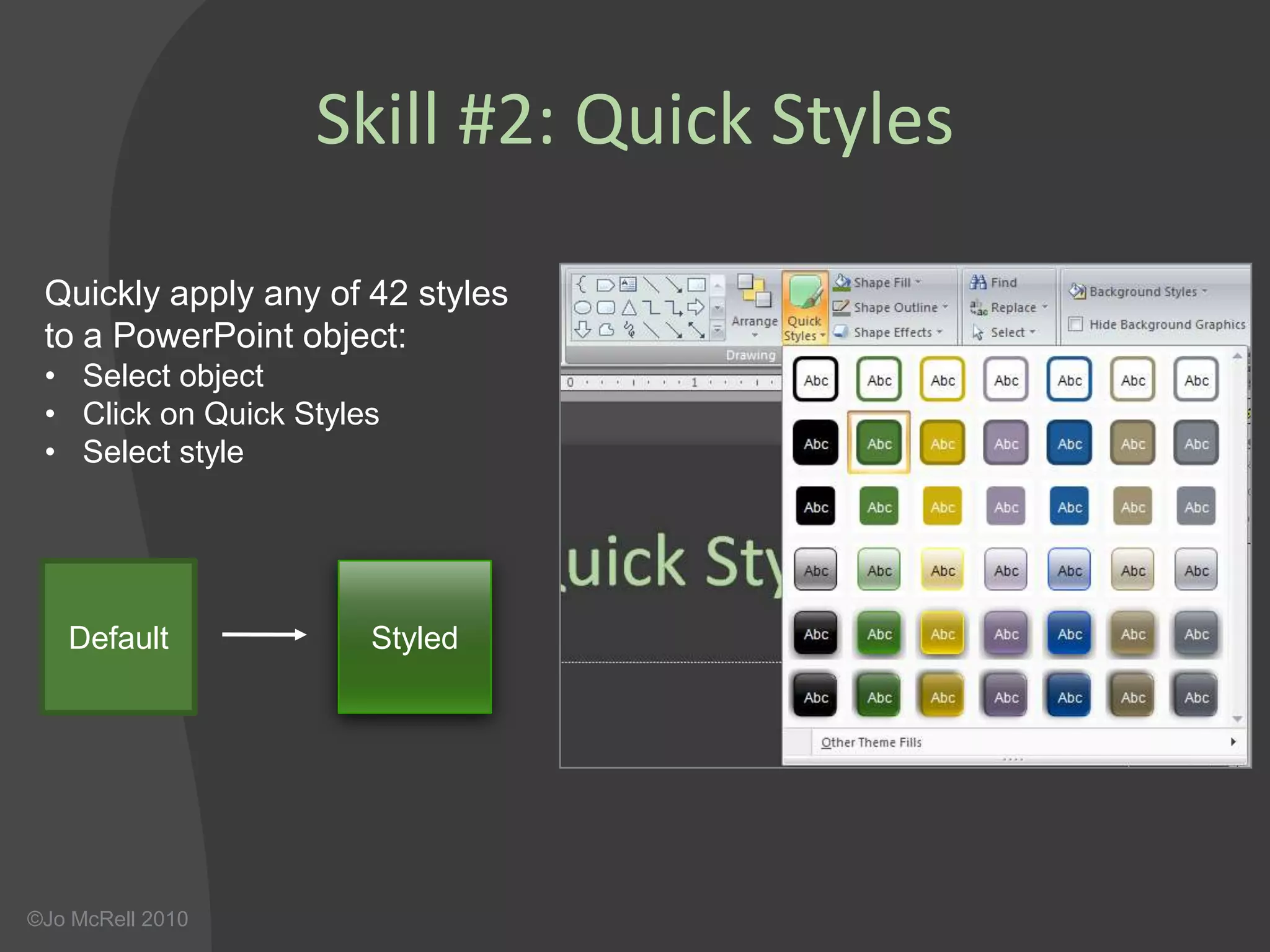 Skill #2: Quick Styles

Quickly apply any of 42 styles to a PowerPoint object:
• Select object
• Click on Quick Styles
• Select style

Default

Styled

Arrange Quick Styles Shape Fill Shape Outline Shape Effects Find Replace Select Background Styles Hide Background Graphics

Drawing

0 1

uick Sty

| Abc | Abc | Abc | Abc | Abc | Abc | Abc |
|---|---|---|---|---|---|---|
| Abc | Abc | Abc | Abc | Abc | Abc | Abc |
| Abc | Abc | Abc | Abc | Abc | Abc | Abc |
| Abc | Abc | Abc | Abc | Abc | Abc | Abc |
| Abc | Abc | Abc | Abc | Abc | Abc | Abc |
| Abc | Abc | Abc | Abc | Abc | Abc | Abc |

Other Theme Fills

©Jo McRell 2010